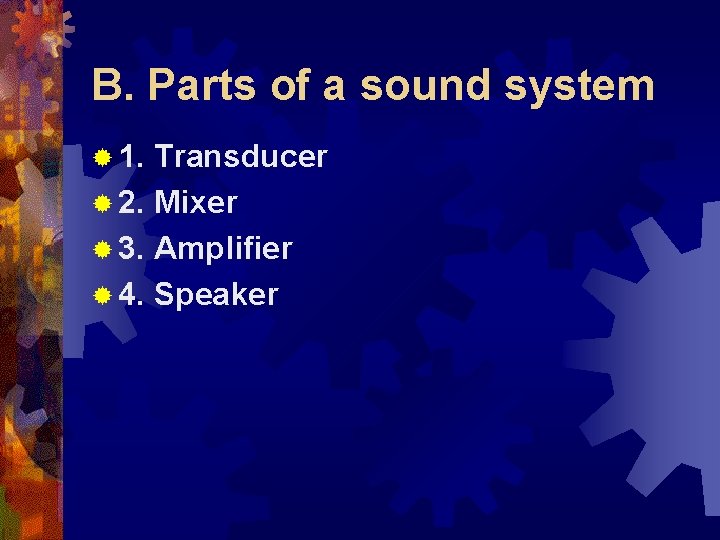 B. Parts of a sound system

1. Transducer
2. Mixer
3. Amplifier
4. Speaker